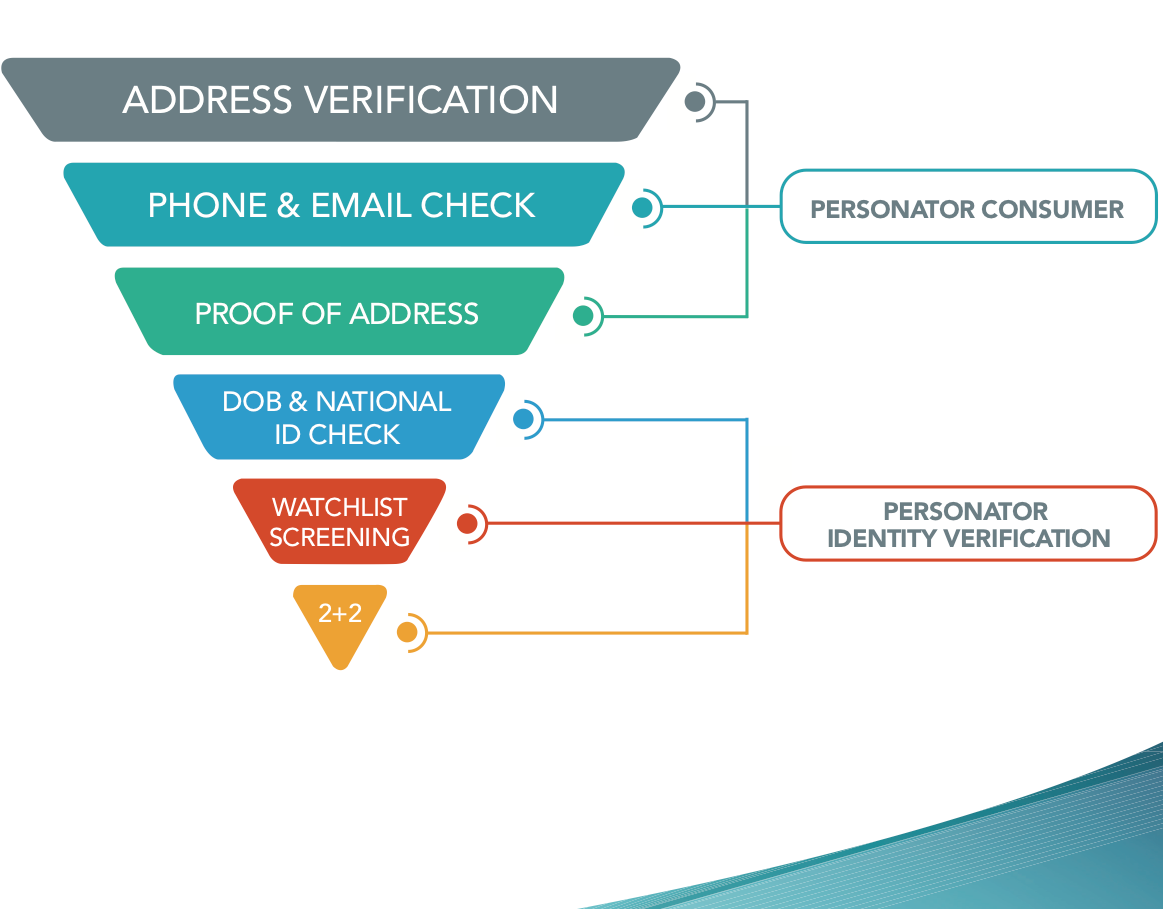 ADDRESS VERIFICATION

PHONE & EMAIL CHECK

PROOF OF ADDRESS

DOB & NATIONAL ID CHECK

WATCHLIST SCREENING

2+2

PERSONATOR CONSUMER

PERSONATOR IDENTITY VERIFICATION